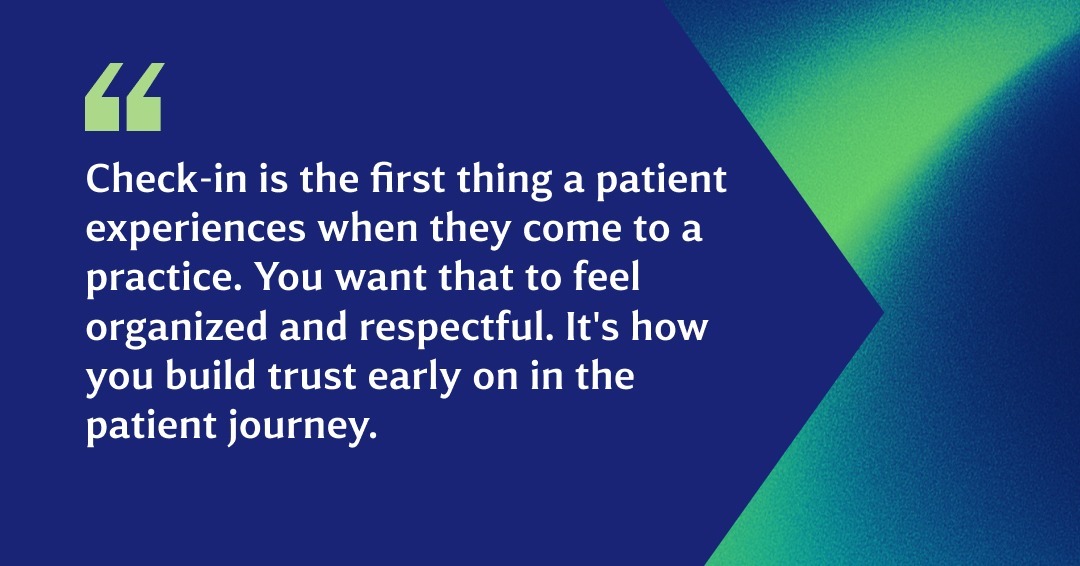 “

Check-in is the first thing a patient experiences when they come to a practice. You want that to feel organized and respectful. It's how you build trust early on in the patient journey.